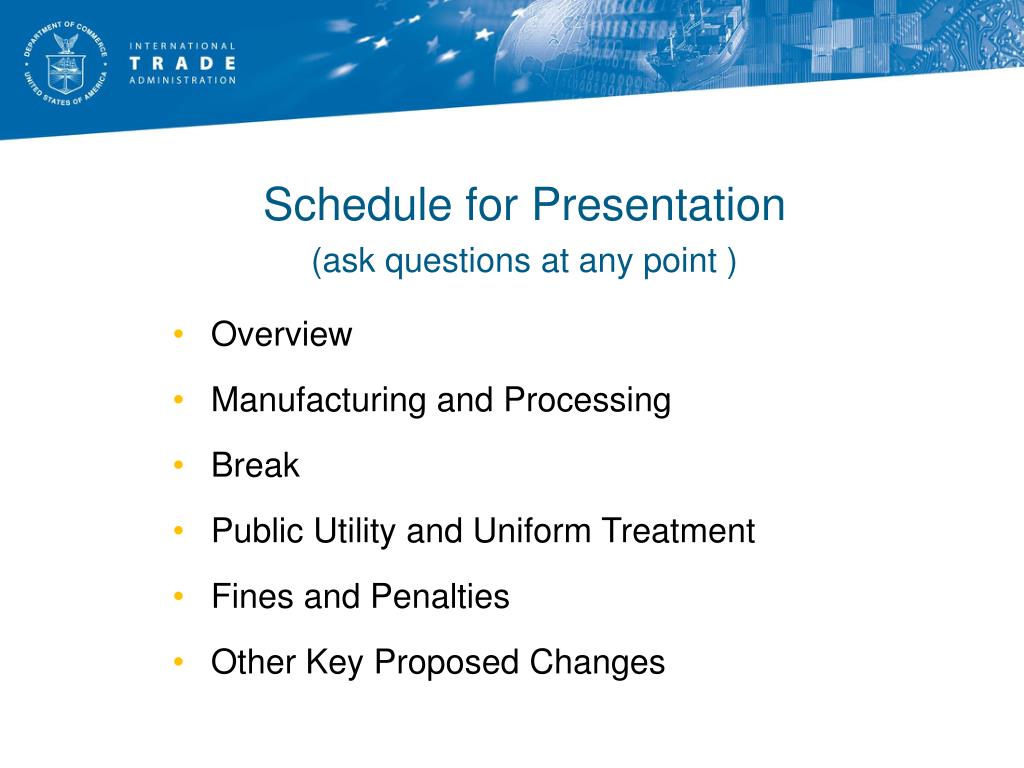 DEPARTMENT OF COMMERCE UNITED STATES OF AMERICA

INTERNATIONAL
TRADE
ADMINISTRATION

Schedule for Presentation
(ask questions at any point )

• Overview
• Manufacturing and Processing
• Break
• Public Utility and Uniform Treatment
• Fines and Penalties
• Other Key Proposed Changes